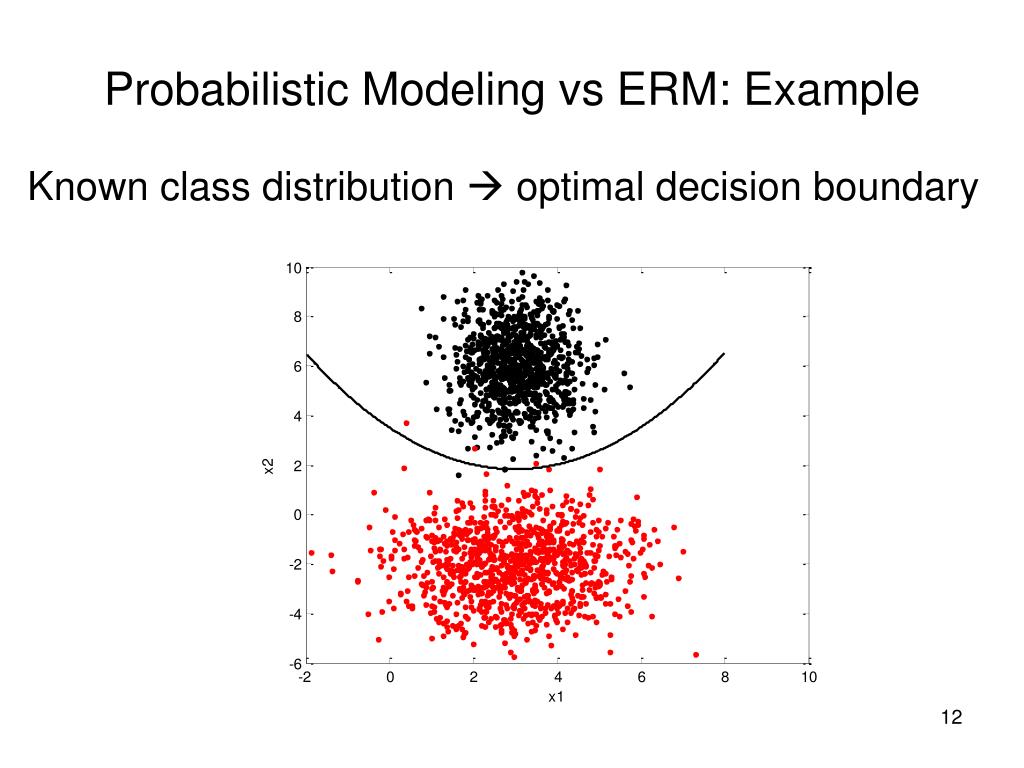 Probabilistic Modeling vs ERM: Example

Known class distribution → optimal decision boundary

10
8
6
4
2
0
-2
-4
-6
x2
-2
0
2
4
6
8
10
x1

12